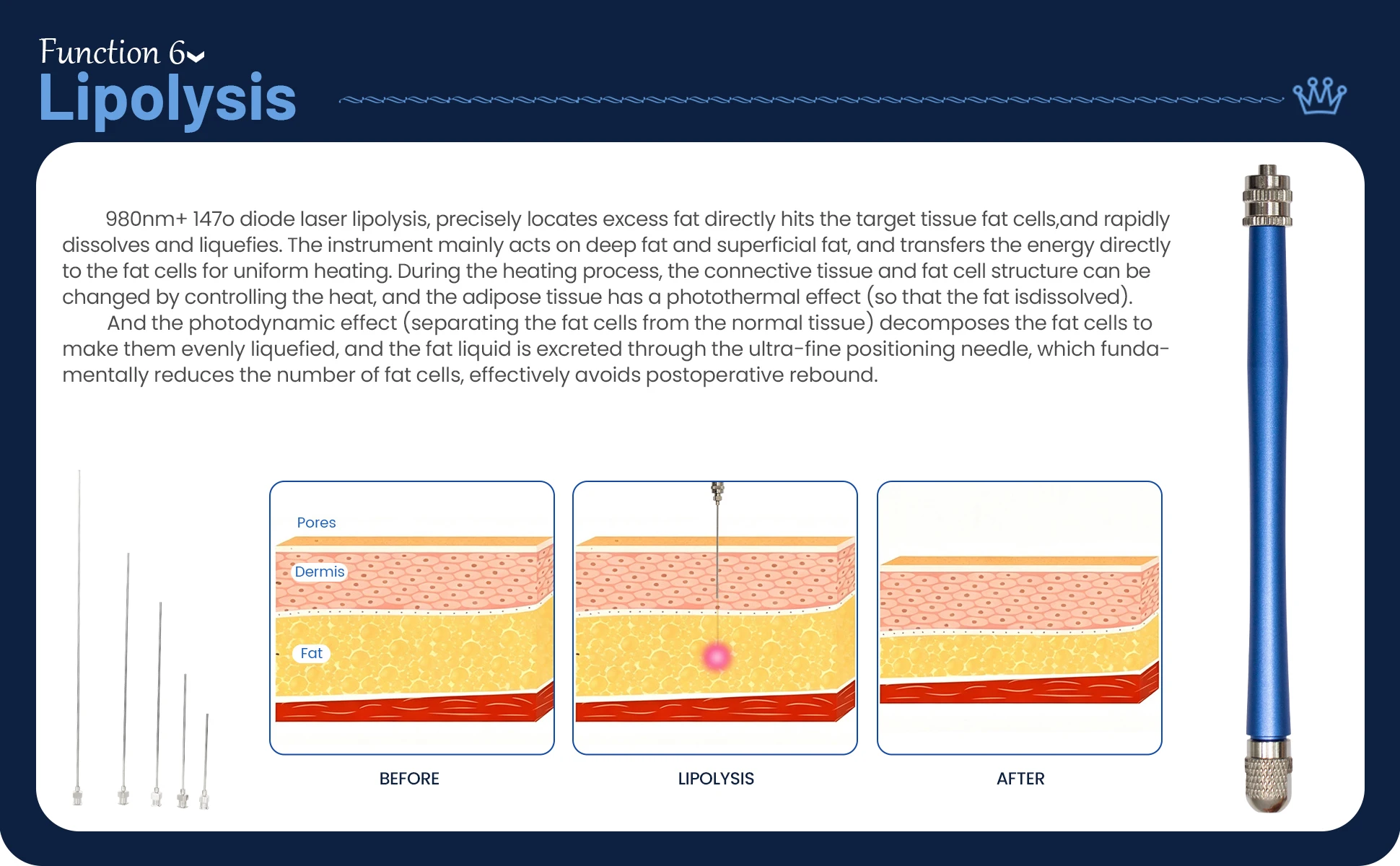 Function 6

Lipolysis

980nm+ 147o diode laser lipolysis, precisely locates excess fat directly hits the target tissue fat cells,and rapidly dissolves and liquefies. The instrument mainly acts on deep fat and superficial fat, and transfers the energy directly to the fat cells for uniform heating. During the heating process, the connective tissue and fat cell structure can be changed by controlling the heat, and the adipose tissue has a photothermal effect (so that the fat isdissolved).

And the photodynamic effect (separating the fat cells from the normal tissue) decomposes the fat cells to make them evenly liquefied, and the fat liquid is excreted through the ultra-fine positioning needle, which fundamentally reduces the number of fat cells, effectively avoids postoperative rebound.

Pores

Dermis

Fat

BEFORE

LIPOLYSIS

AFTER